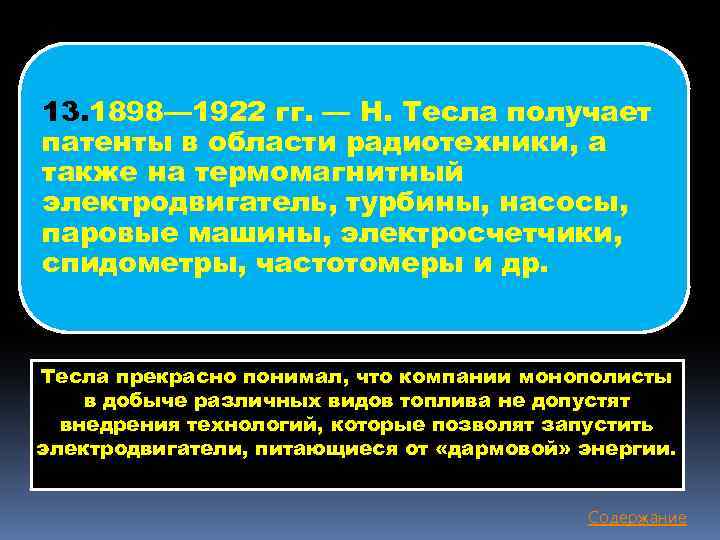 13.1898—1922 гг. — Н. Тесла получает патенты в области радиотехники, а также на термомагнитный электродвигатель, турбины, насосы, паровые машины, электросчетчики, спидометры, частотомеры и др.

Тесла прекрасно понимал, что компании монополисты в добыче различных видов топлива не допустят внедрения технологий, которые позволят запустить электродвигатели, питающиеся от «дармовой» энергии.

Содержание